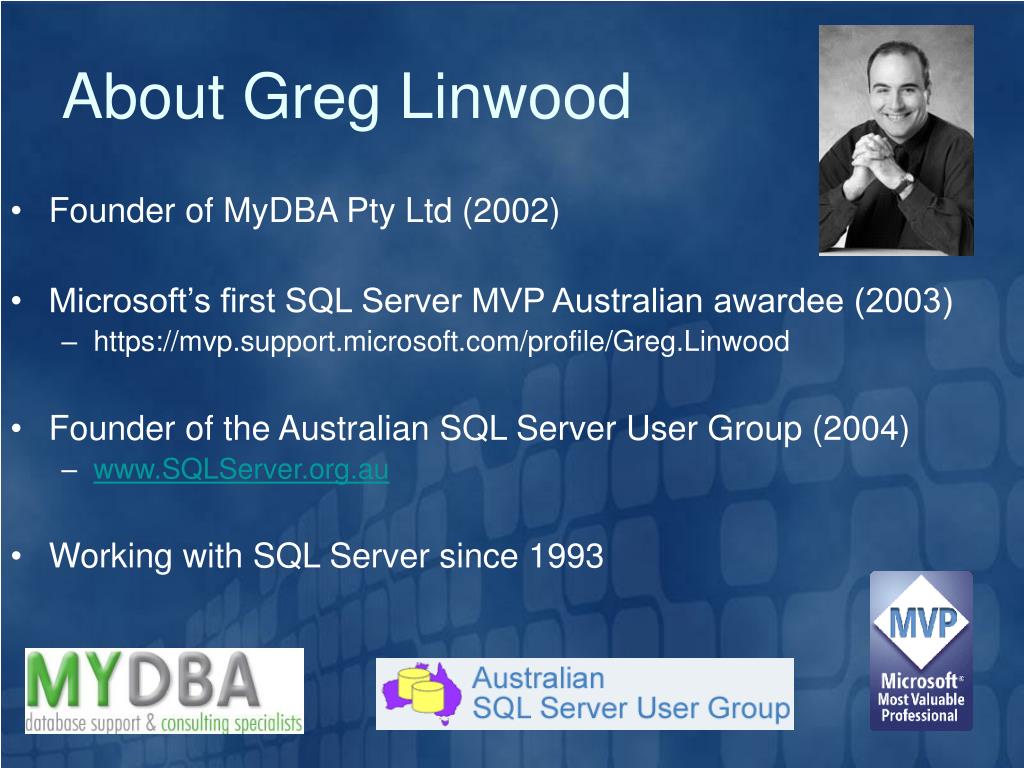 About Greg Linwood

• Founder of MyDBA Pty Ltd (2002)

• Microsoft's first SQL Server MVP Australian awardee (2003)
– https://mvp.support.microsoft.com/profile/Greg.Linwood

• Founder of the Australian SQL Server User Group (2004)
– www.SQLServer.org.au

• Working with SQL Server since 1993

MYDBA
database support & consulting specialists

Australian
SQL Server User Group

MVP
Microsoft®
Most Valuable
Professional